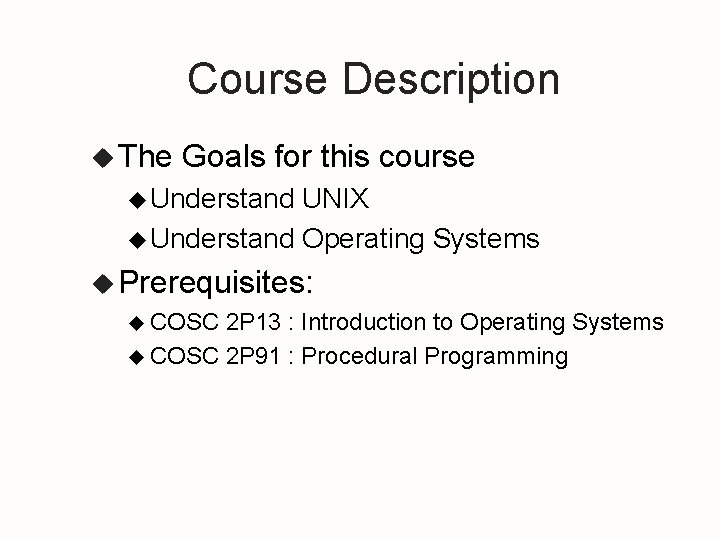 Course Description

◆ The Goals for this course

◆ Understand UNIX

◆ Understand Operating Systems

◆ Prerequisites:

◆ COSC 2P13 : Introduction to Operating Systems

◆ COSC 2P91 : Procedural Programming